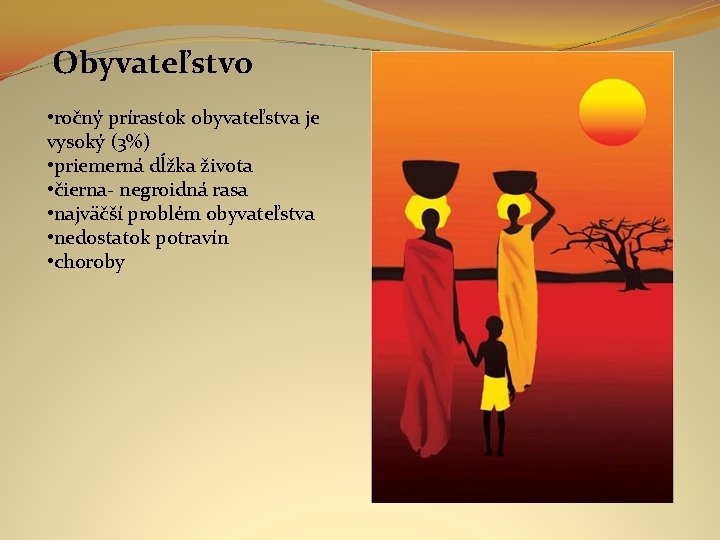 Obyvateľstvo

• ročný prírastok obyvateľstva je vysoký (3%)
• priemerná dĺžka života
• čierna- negroidná rasa
• najväčší problém obyvateľstva
• nedostatok potravín
• choroby